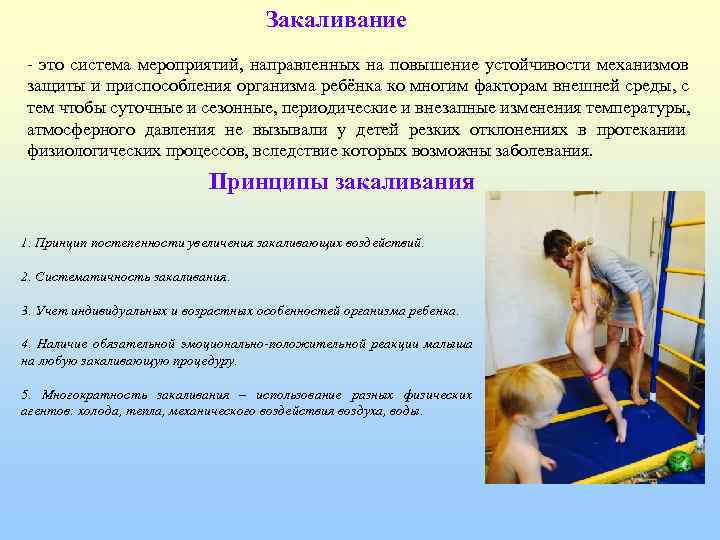 Закаливание

- это система мероприятий, направленных на повышение устойчивости механизмов защиты и приспособления организма ребёнка ко многим факторам внешней среды, с тем чтобы суточные и сезонные, периодические и внезапные изменения температуры, атмосферного давления не вызывали у детей резких отклонениях в протекании физиологических процессов, вследствие которых возможны заболевания.

Принципы закаливания

1. Принцип постепенности увеличения закаливающих воздействий.

2. Систематичность закаливания.

3. Учет индивидуальных и возрастных особенностей организма ребенка.

4. Наличие обязательной эмоционально-положительной реакции малыша на любую закаливающую процедуру.

5. Многократность закаливания – использование разных физических агентов: холода, тепла, механического воздействия воздуха, воды.